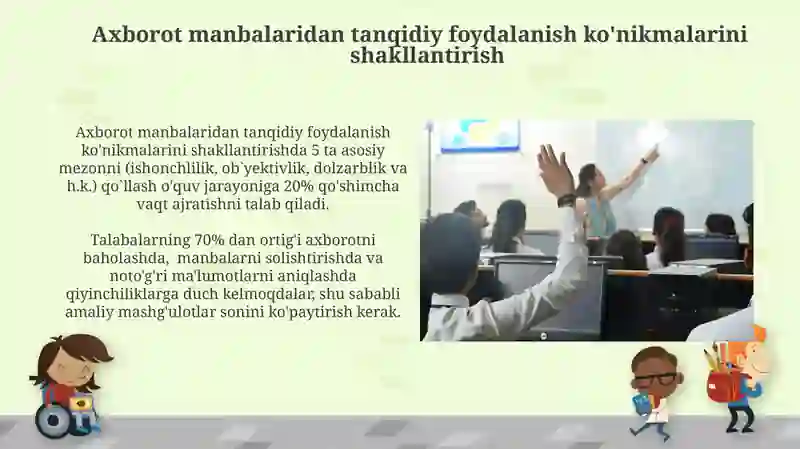 Axborot manbalaridan tanqidiy foydalanish ko'nikmalarini shakllantirish

Axborot manbalaridan tanqidiy foydalanish ko'nikmalarini shakllantirishda 5 ta asosiy mezonni (ishonchlilik, ob`yektivlik, dolzarblik va h.k.) qo`llash o'quv jarayoniga 20% qo'shimcha vaqt ajratishni talab qiladi.

Talabalarning 70% dan ortig'i axborotni baholashda, manbalarni solishtirishda va noto'g'ri ma'lumotlarni aniqlashda qiyinchiliklarga duch kelmoqdalar; shu sababli amaliy mashg'ulotlar sonini ko'paytirish kerak.